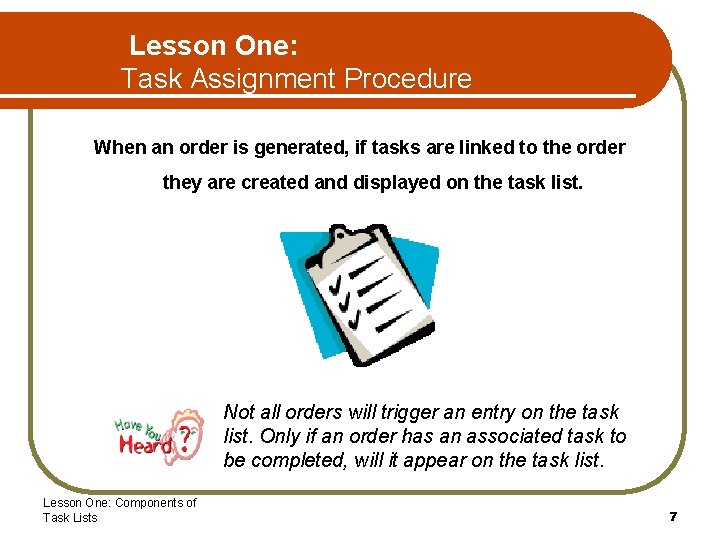 Lesson One:
Task Assignment Procedure

When an order is generated, if tasks are linked to the order they are created and displayed on the task list.

Have You Heard?

Not all orders will trigger an entry on the task list. Only if an order has an associated task to be completed, will it appear on the task list.

Lesson One: Components of Task Lists

7